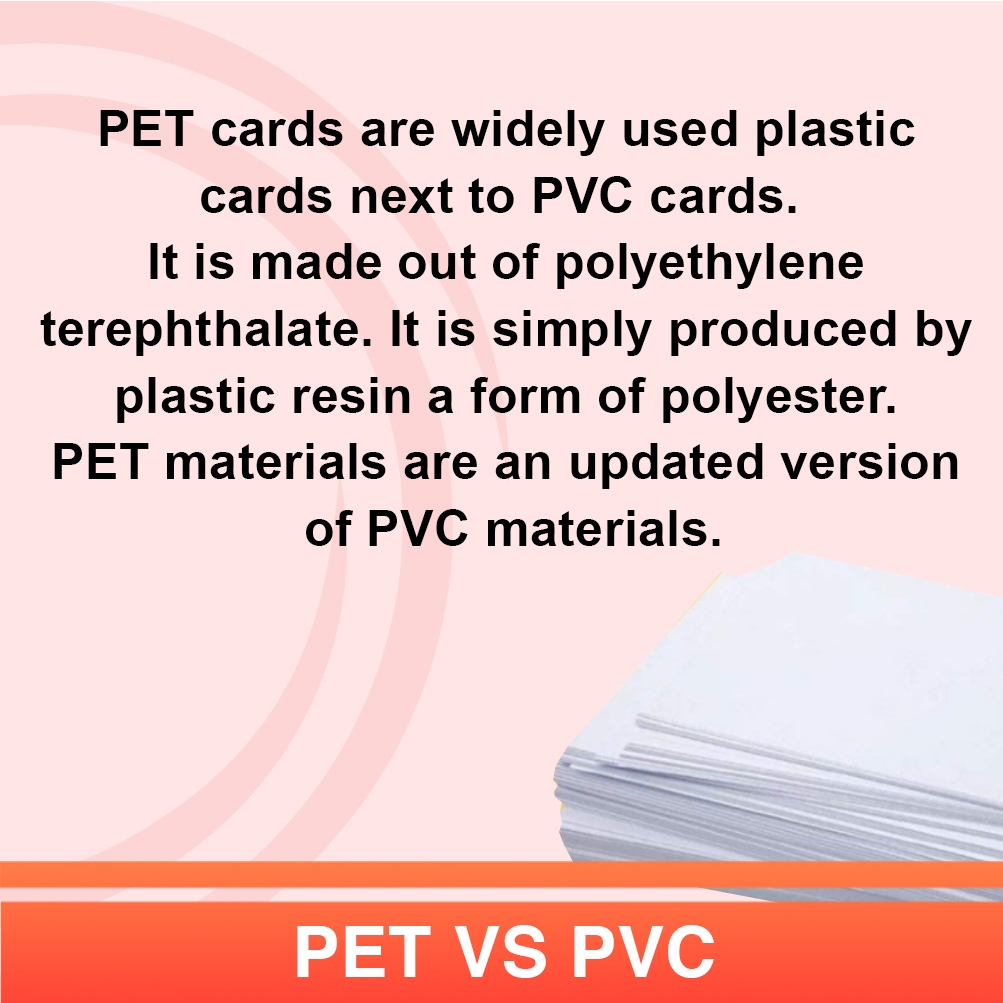 PET cards are widely used plastic cards next to PVC cards.
It is made out of polyethylene terephthalate. It is simply produced by plastic resin a form of polyester.
PET materials are an updated version of PVC materials.

PET VS PVC